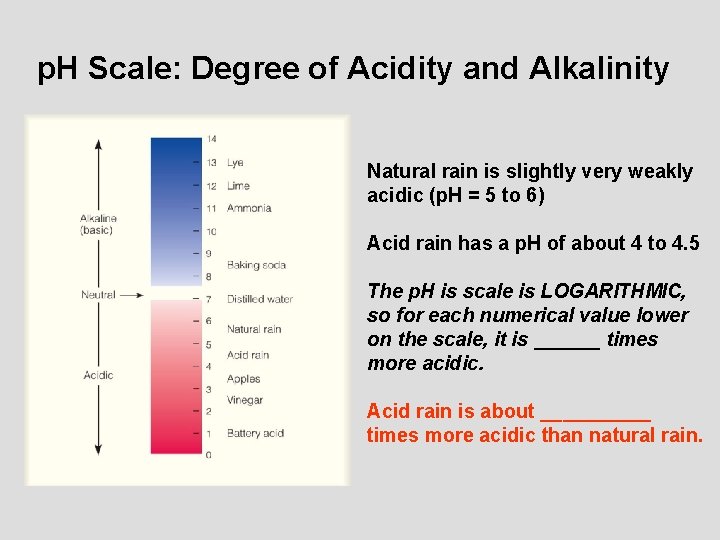 pH Scale: Degree of Acidity and Alkalinity

Alkaline (basic)

Neutral

Acidic

14
13 Lye
12 Lime
11 Ammonia
10
9
Baking soda
8
7 Distilled water
6
Natural rain
5
Acid rain
4
Apples
3
Vinegar
2
1 Battery acid
0

Natural rain is slightly very weakly acidic (pH = 5 to 6)

Acid rain has a pH of about 4 to 4.5

The pH is scale is LOGARITHMIC, so for each numerical value lower on the scale, it is ______ times more acidic.

Acid rain is about __________ times more acidic than natural rain.